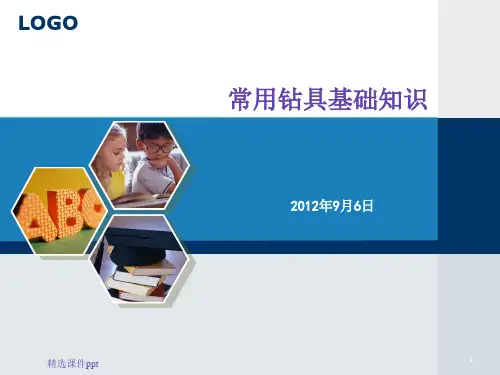 LOGO

常用钻具基础知识

ABC

2012年9月6日

精选课件ppt

1